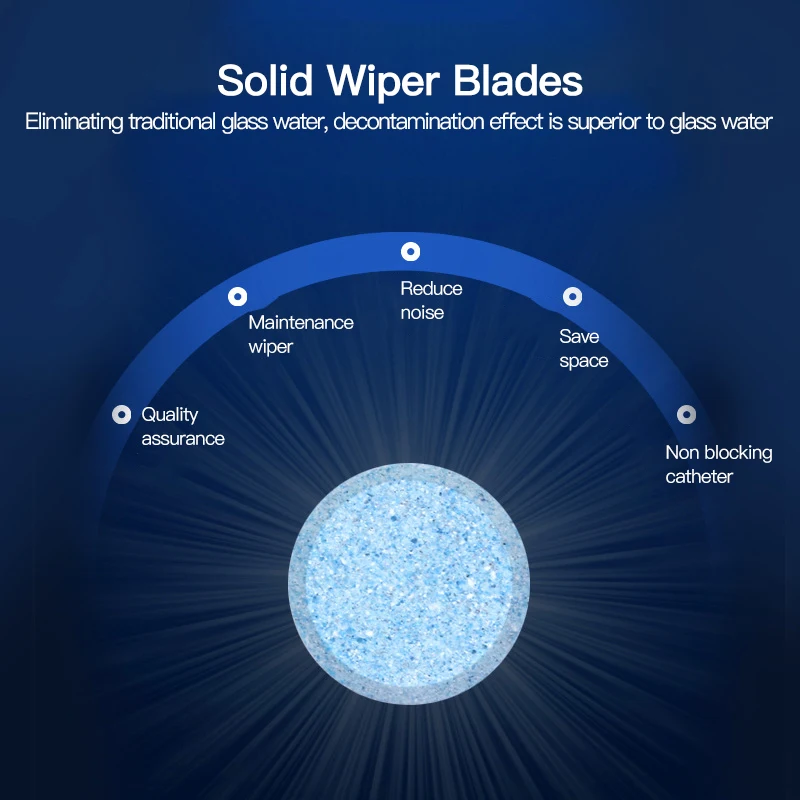 Solid Wiper Blades
Eliminating traditional glass water, decontamination effect is superior to glass water

Quality assurance

Maintenance wiper

Reduce noise

Save space

Non blocking catheter